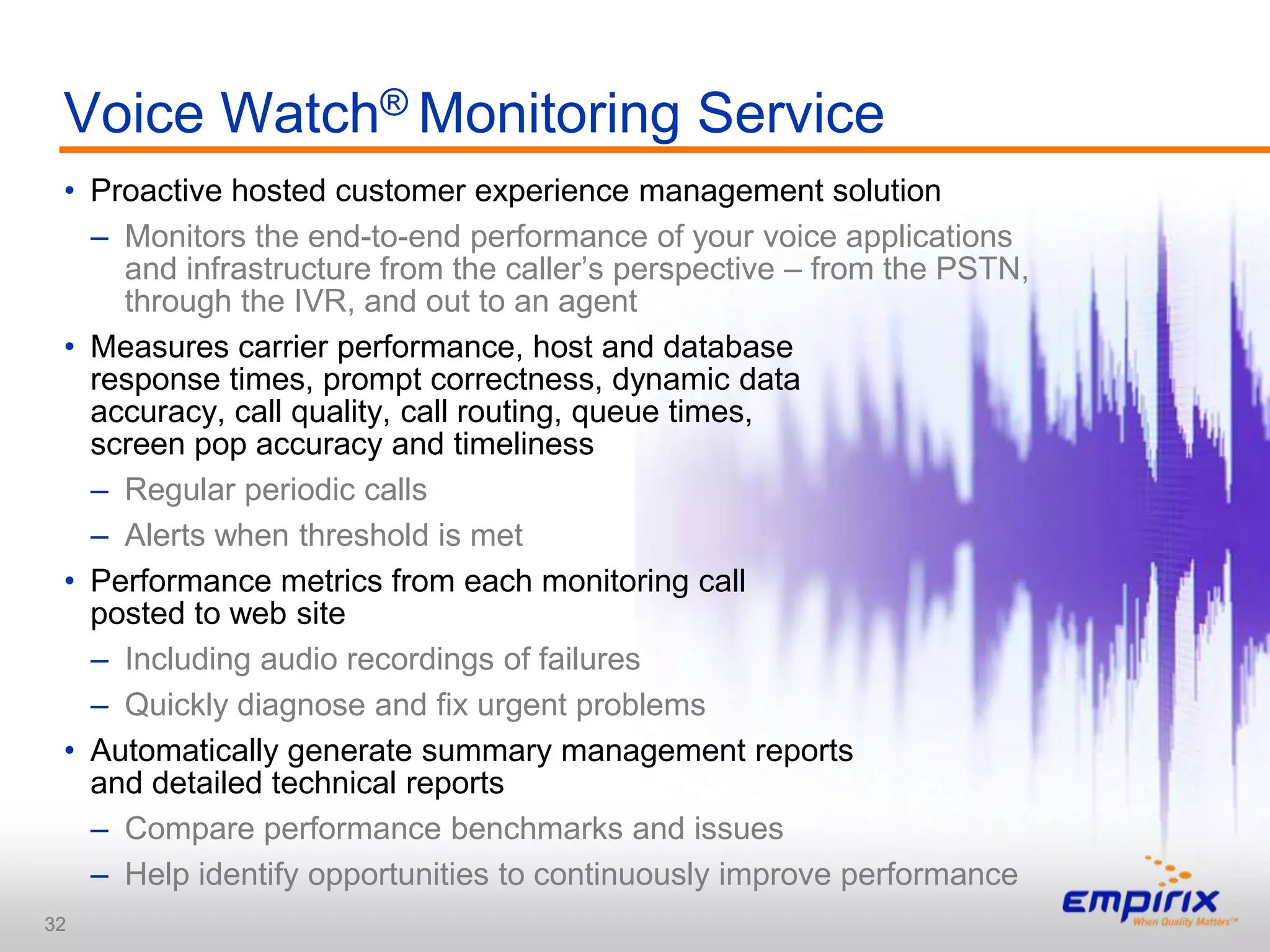 Voice Watch® Monitoring Service

• Proactive hosted customer experience management solution
– Monitors the end-to-end performance of your voice applications and infrastructure from the caller's perspective – from the PSTN, through the IVR, and out to an agent

• Measures carrier performance, host and database response times, prompt correctness, dynamic data accuracy, call quality, call routing, queue times, screen pop accuracy and timeliness
– Regular periodic calls
– Alerts when threshold is met

• Performance metrics from each monitoring call posted to web site
– Including audio recordings of failures
– Quickly diagnose and fix urgent problems

• Automatically generate summary management reports and detailed technical reports
– Compare performance benchmarks and issues
– Help identify opportunities to continuously improve performance

32

empirix
When Quality Matters™